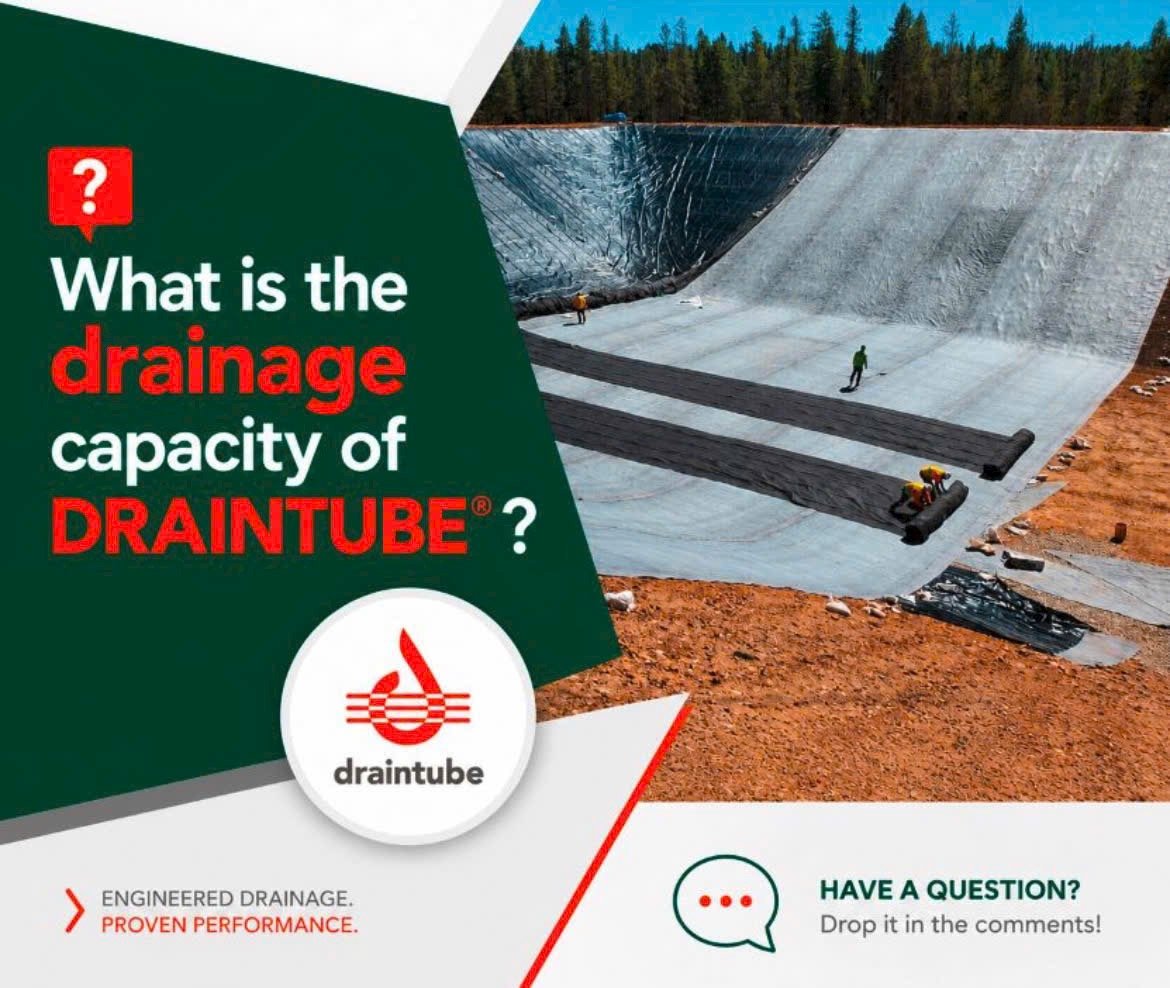 ?

What is the drainage capacity of DRAINTUBE® ?

draintube

ENGINEERED DRAINAGE.
PROVEN PERFORMANCE.

HAVE A QUESTION?
Drop it in the comments!